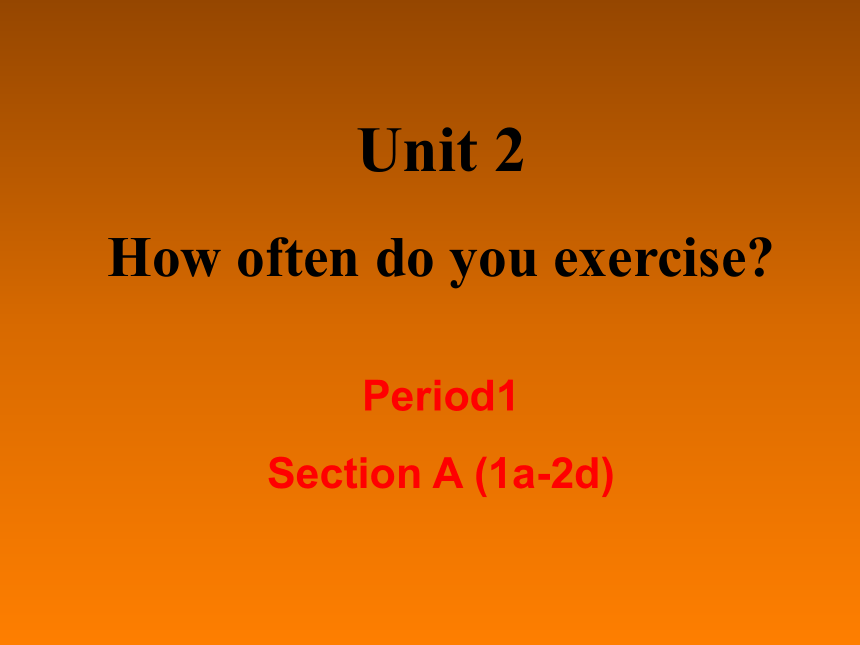 Unit 2

How often do you exercise?

Period1

Section A (1a-2d)